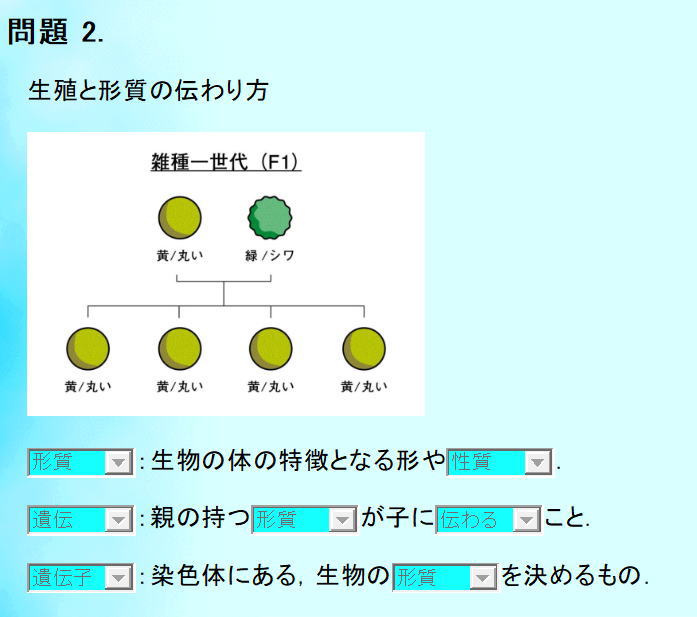 問題 2.

生殖と形質の伝わり方

雑種一世代（F1）

黄/丸い 緑/シワ

黄/丸い 黄/丸い 黄/丸い 黄/丸い

形質 : 生物の体の特徴となる形や 性質 .

遺伝 : 親の持つ 形質 が子に 伝わる こと.

遺伝子 : 染色体にある, 生物の 形質 を決めるもの.